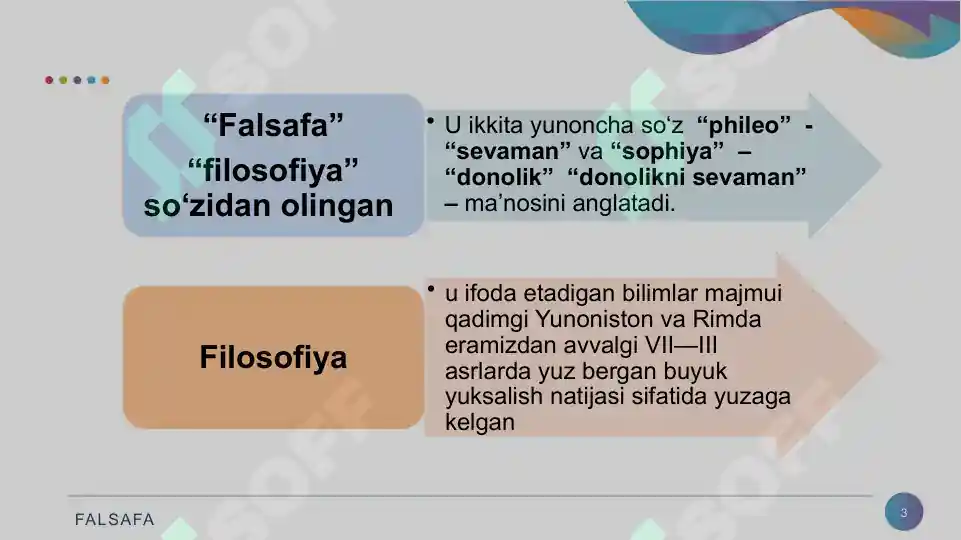 “Falsafa”
“filosofiya”
so‘zidan olingan

• U ikkita yunoncha so‘z “phileo” - “sevaman” va “sophiya” – “donolik” “donolikni sevaman” – ma’nosini anglatadi.

Filosofiya

• u ifoda etadigan bilimlar majmui qadimgi Yunoniston va Rimda eramizdan avvalgi VII—III asrlarda yuz bergan buyuk yuksalish natijasi sifatida yuzaga kelgan

FALSAFA

3